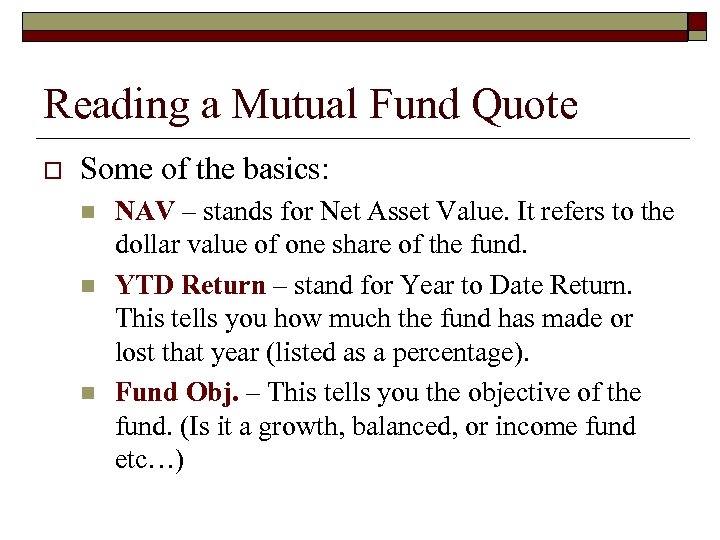 Reading a Mutual Fund Quote

Some of the basics:

NAV – stands for Net Asset Value. It refers to the dollar value of one share of the fund.

YTD Return – stand for Year to Date Return. This tells you how much the fund has made or lost that year (listed as a percentage).

Fund Obj. – This tells you the objective of the fund. (Is it a growth, balanced, or income fund etc…)